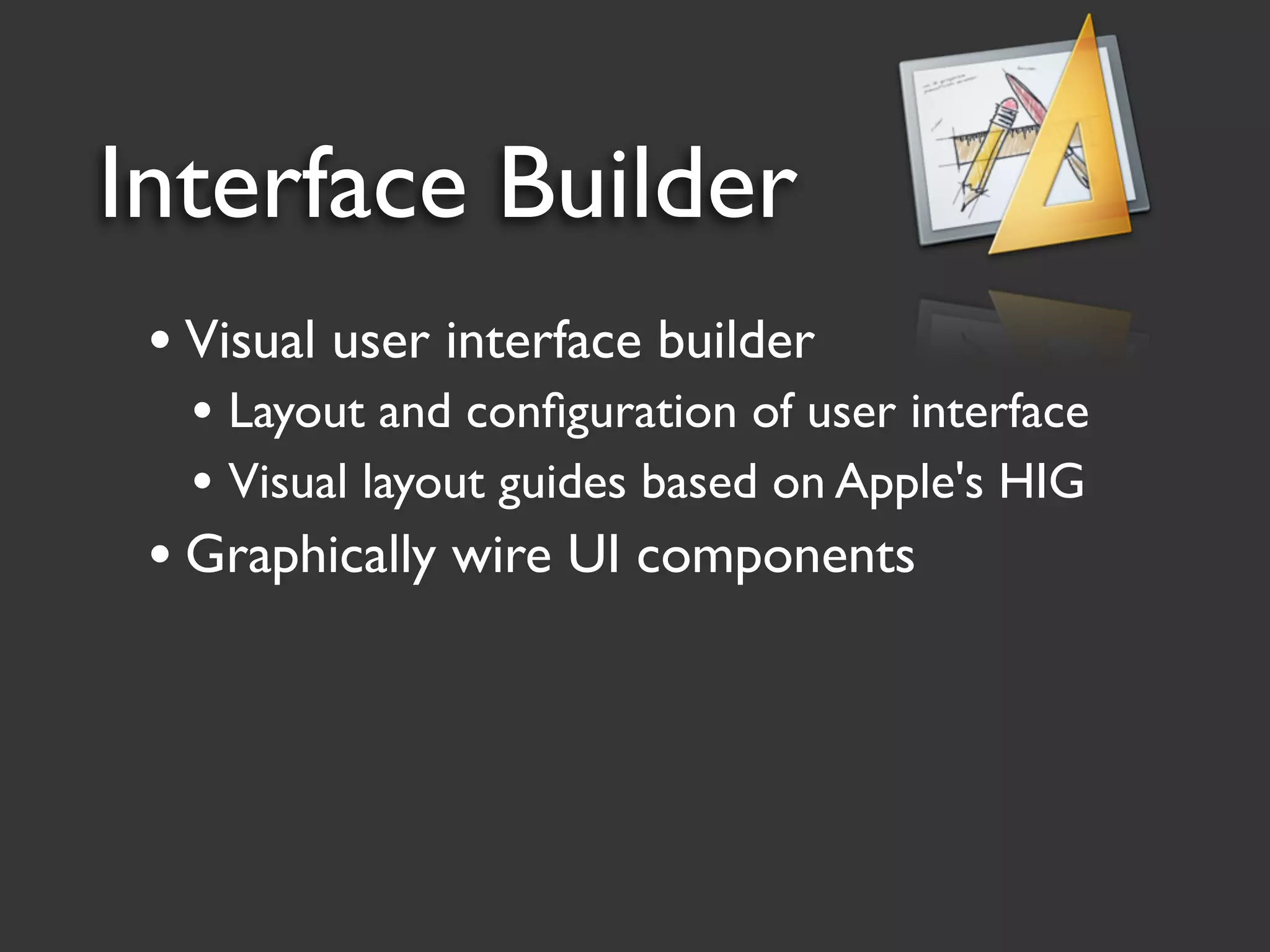 Interface Builder

• Visual user interface builder
  • Layout and configuration of user interface
  • Visual layout guides based on Apple's HIG
• Graphically wire UI components